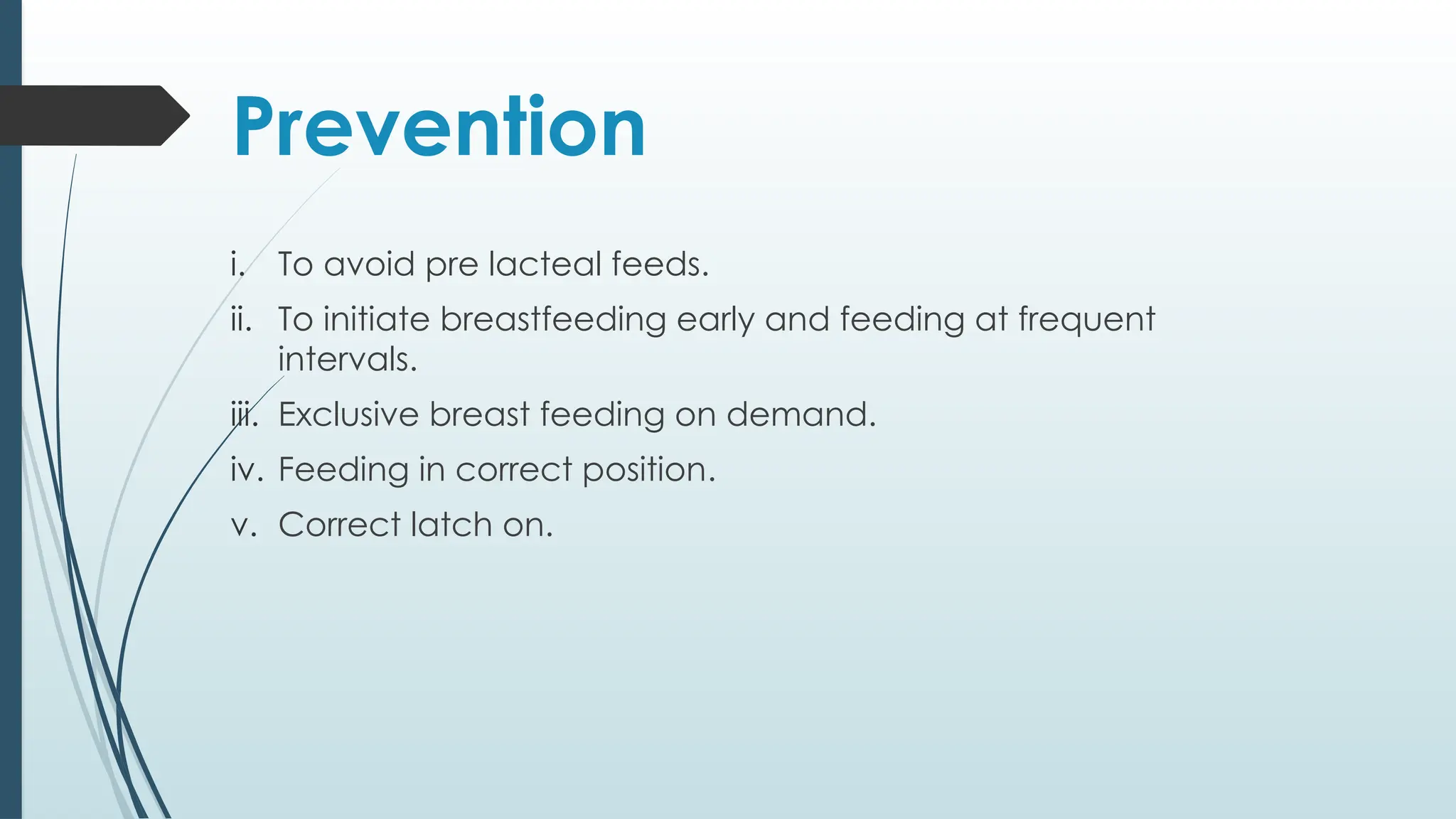 Prevention

i. To avoid pre lacteal feeds.

ii. To initiate breastfeeding early and feeding at frequent intervals.

iii. Exclusive breast feeding on demand.

iv. Feeding in correct position.

v. Correct latch on.